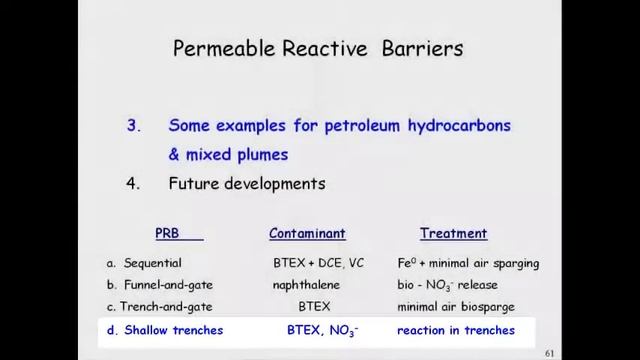 Permeable Reactive Barriers

3. Some examples for petroleum hydrocarbons & mixed plumes

4. Future developments

| PRB | Contaminant | Treatment |
|---|---|---|
| a. Sequential | BTEX + DCE, VC | $Fe^0$ + minimal air sparging |
| b. Funnel-and-gate | naphthalene | bio - $NO_3^-$ release |
| c. Trench-and-gate | BTEX | minimal air biosparge |
| d. Shallow trenches | BTEX, $NO_3^-$ | reaction in trenches |

61